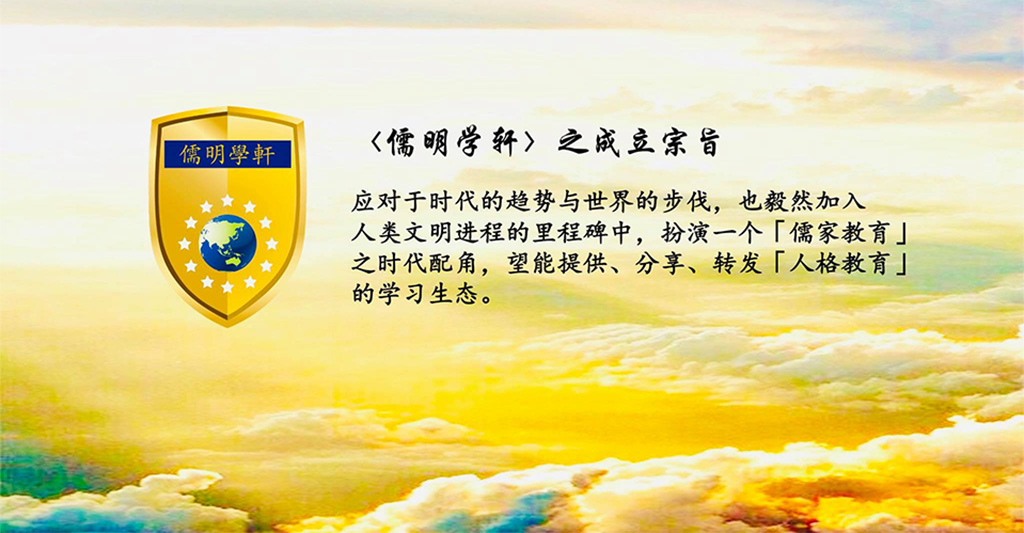 儒明學軒

〈儒明学轩〉之成立宗旨

应对于时代的趋势与世界的步伐，也毅然加入人类文明进程的里程碑中，扮演一个「儒家教育」之时代配角，望能提供、分享、转发「人格教育」的学习生态。